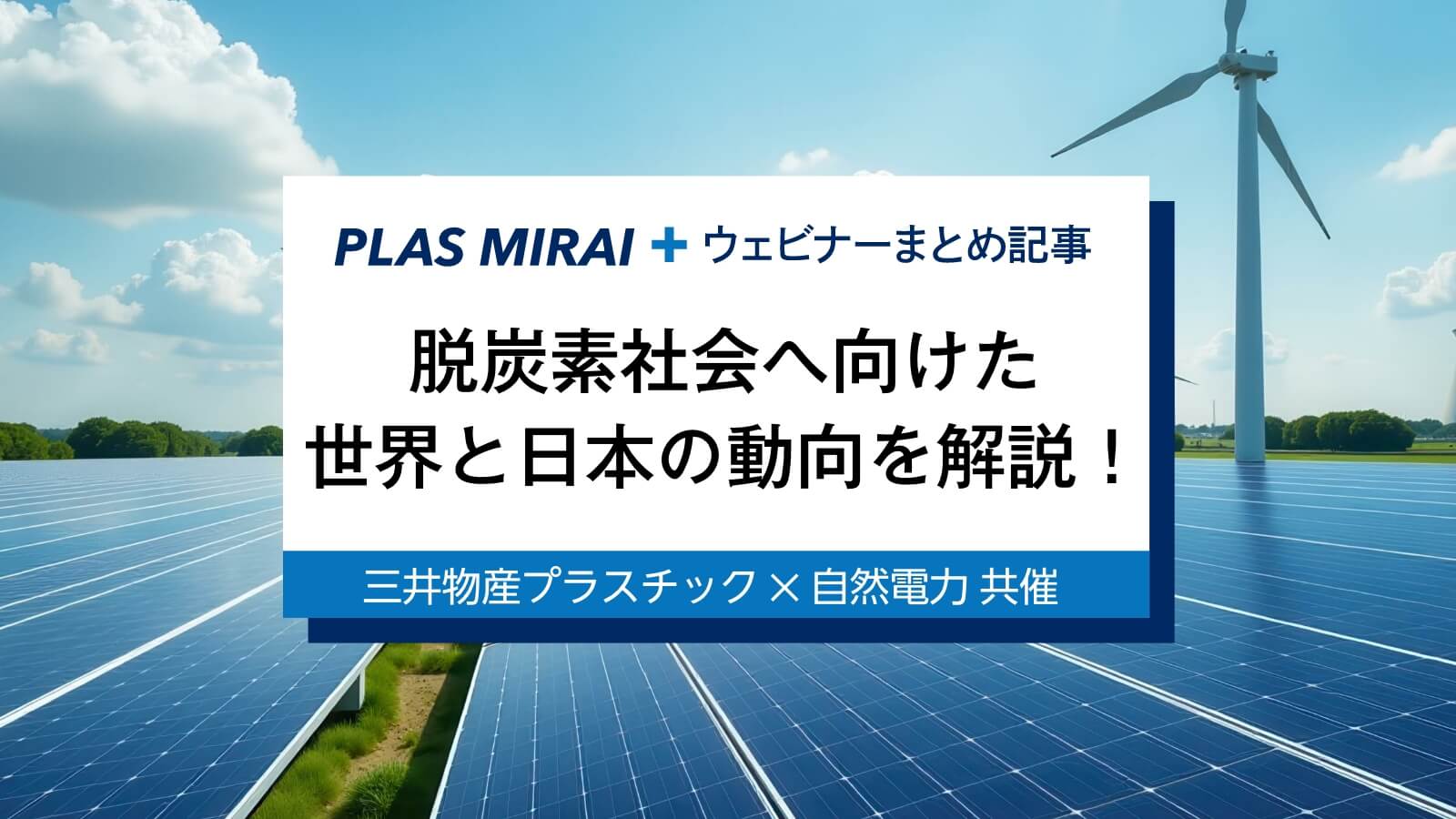 PLAS MIRAI + ウェビナーまとめ記事

脱炭素社会へ向けた
世界と日本の動向を解説！

三井物産プラスチック × 自然電力 共催